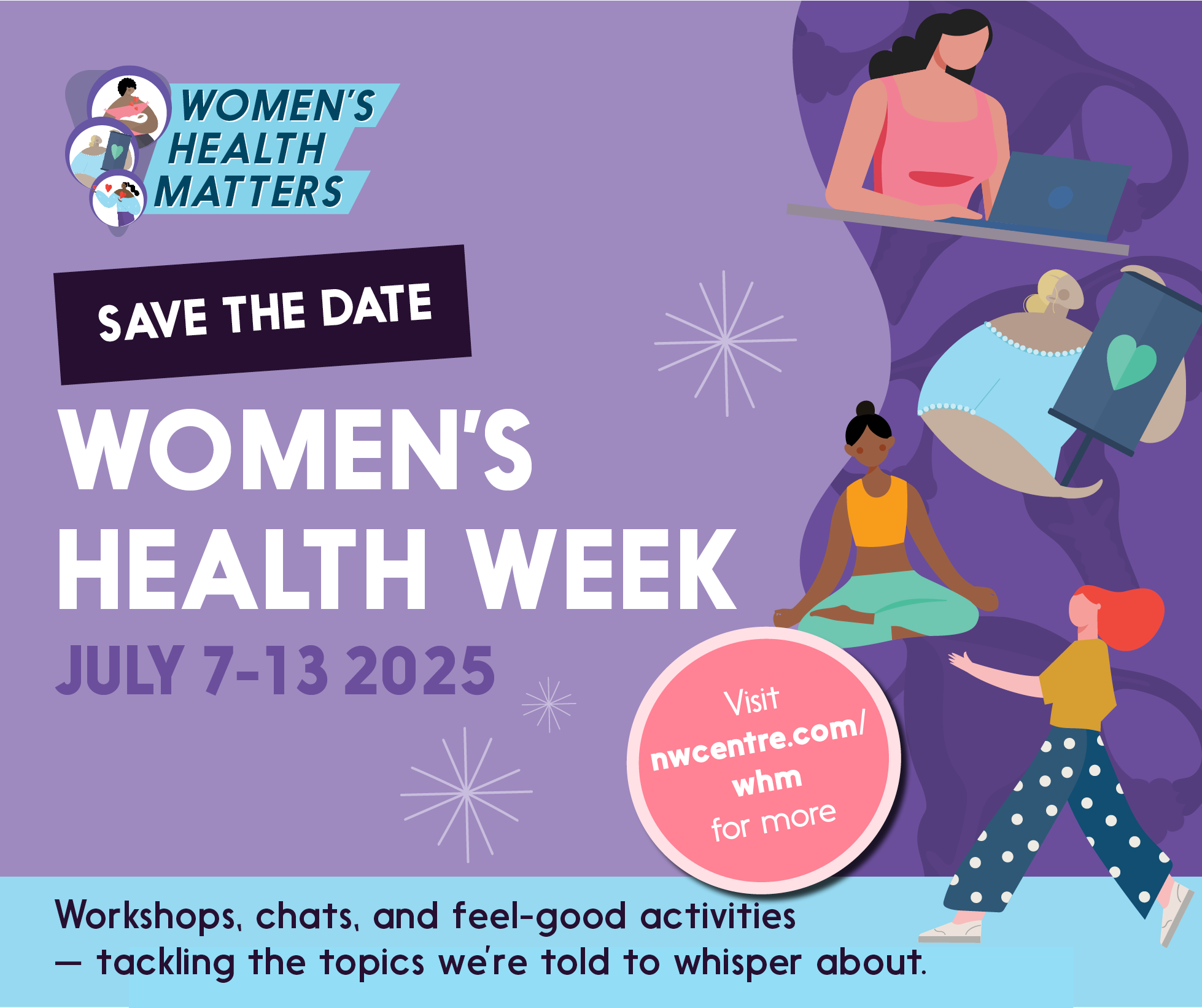 WOMEN'S HEALTH MATTERS

SAVE THE DATE

WOMEN'S HEALTH WEEK

JULY 7-13 2025

Visit nwcentre.com/whm for more

Workshops, chats, and feel-good activities — tackling the topics we're told to whisper about.